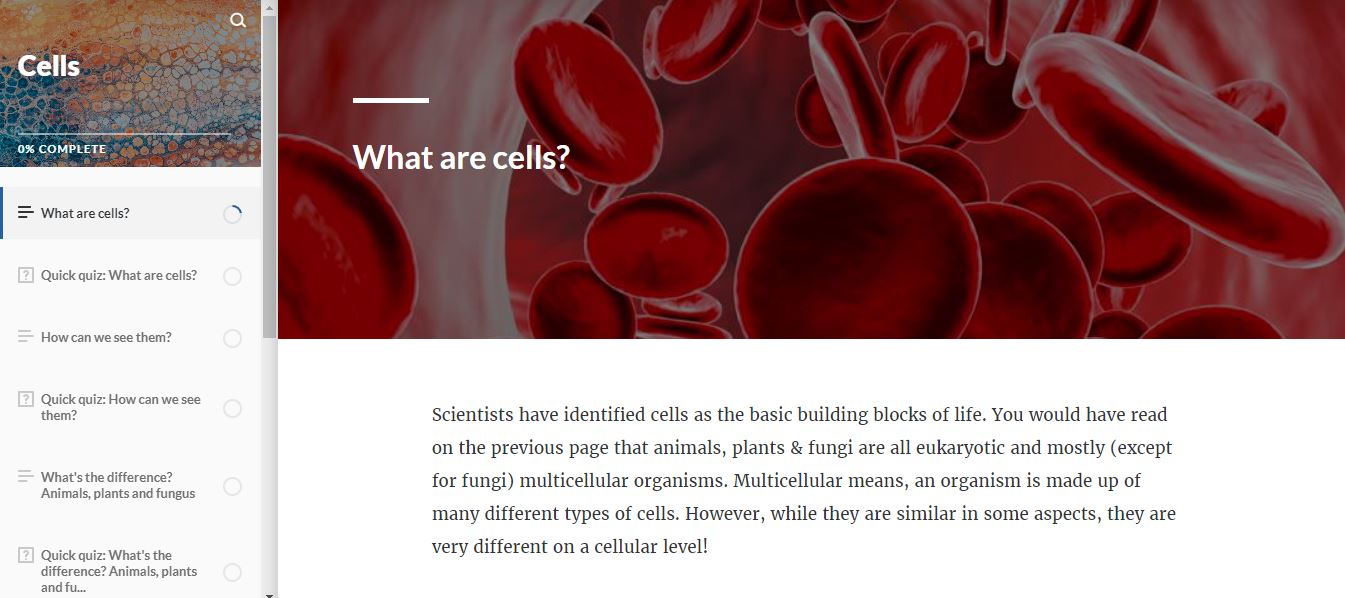 Cells

0% COMPLETE

What are cells?

Quick quiz: What are cells?

How can we see them?

Quick quiz: How can we see them?

What's the difference? Animals, plants and fungus

Quick quiz: What's the difference? Animals, plants and fu...

What are cells?

Scientists have identified cells as the basic building blocks of life. You would have read on the previous page that animals, plants & fungi are all eukaryotic and mostly (except for fungi) multicellular organisms. Multicellular means, an organism is made up of many different types of cells. However, while they are similar in some aspects, they are very different on a cellular level!